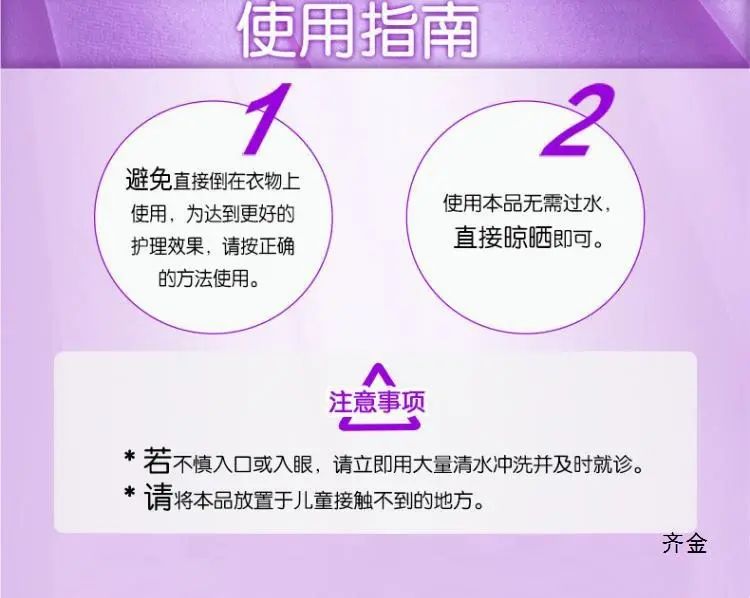 使用指南

1

避免直接倒在衣物上使用，为达到更好的护理效果，请按正确的方法使用。

2

使用本品无需过水，直接晾晒即可。

注意事项

* 若不慎入口或入眼，请立即用大量清水冲洗并及时就诊。
* 请将本品放置于儿童接触不到的地方。

齐金